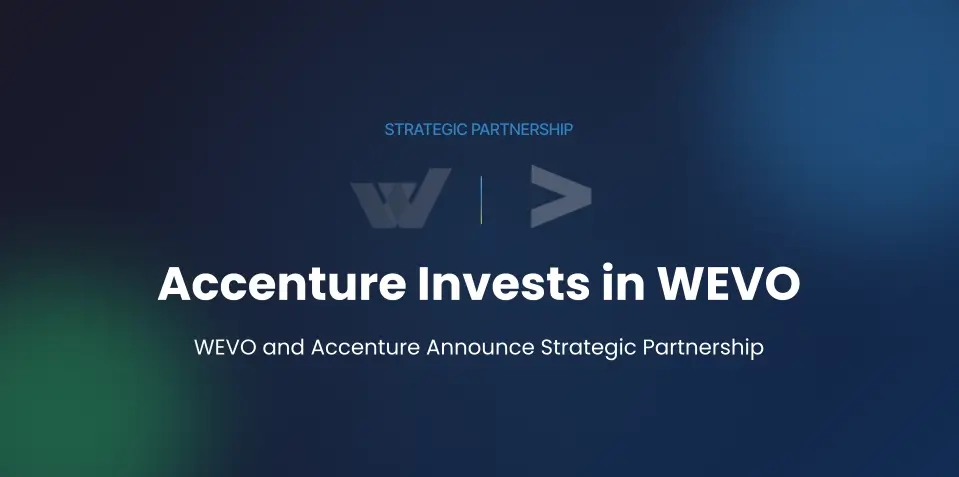 STRATEGIC PARTNERSHIP

Accenture Invests in WEVO

WEVO and Accenture Announce Strategic Partnership